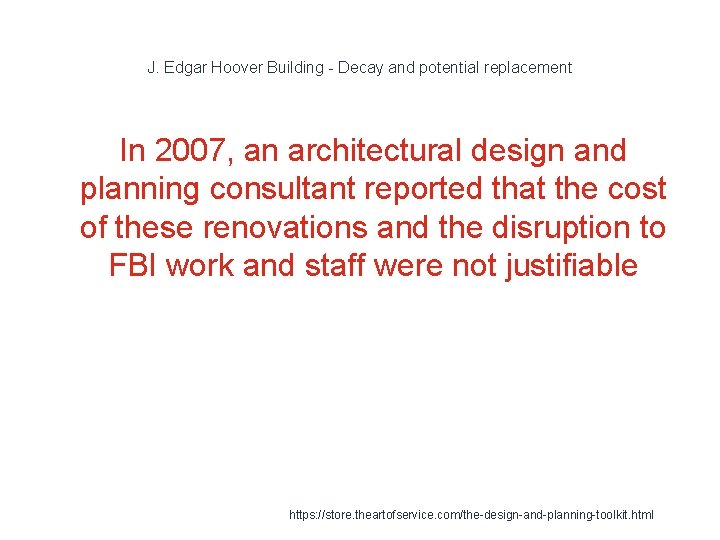 J. Edgar Hoover Building - Decay and potential replacement

In 2007, an architectural design and planning consultant reported that the cost of these renovations and the disruption to FBI work and staff were not justifiable

https://store.theartofservice.com/the-design-and-planning-toolkit.html